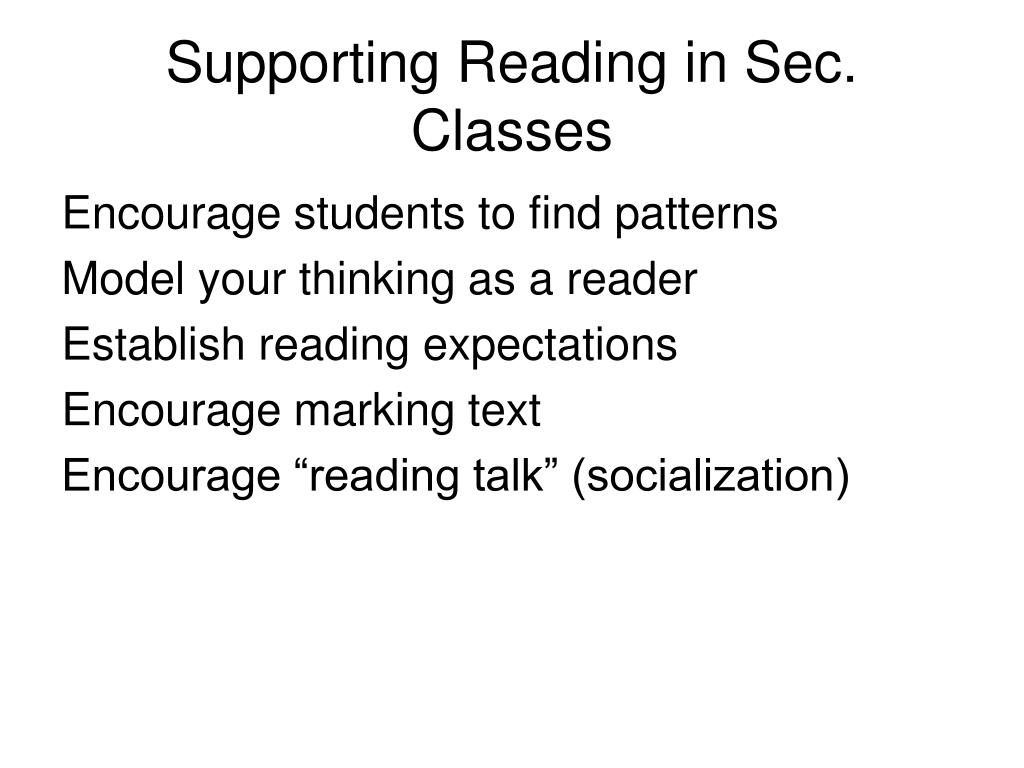 Supporting Reading in Sec. Classes

Encourage students to find patterns
Model your thinking as a reader
Establish reading expectations
Encourage marking text
Encourage “reading talk” (socialization)